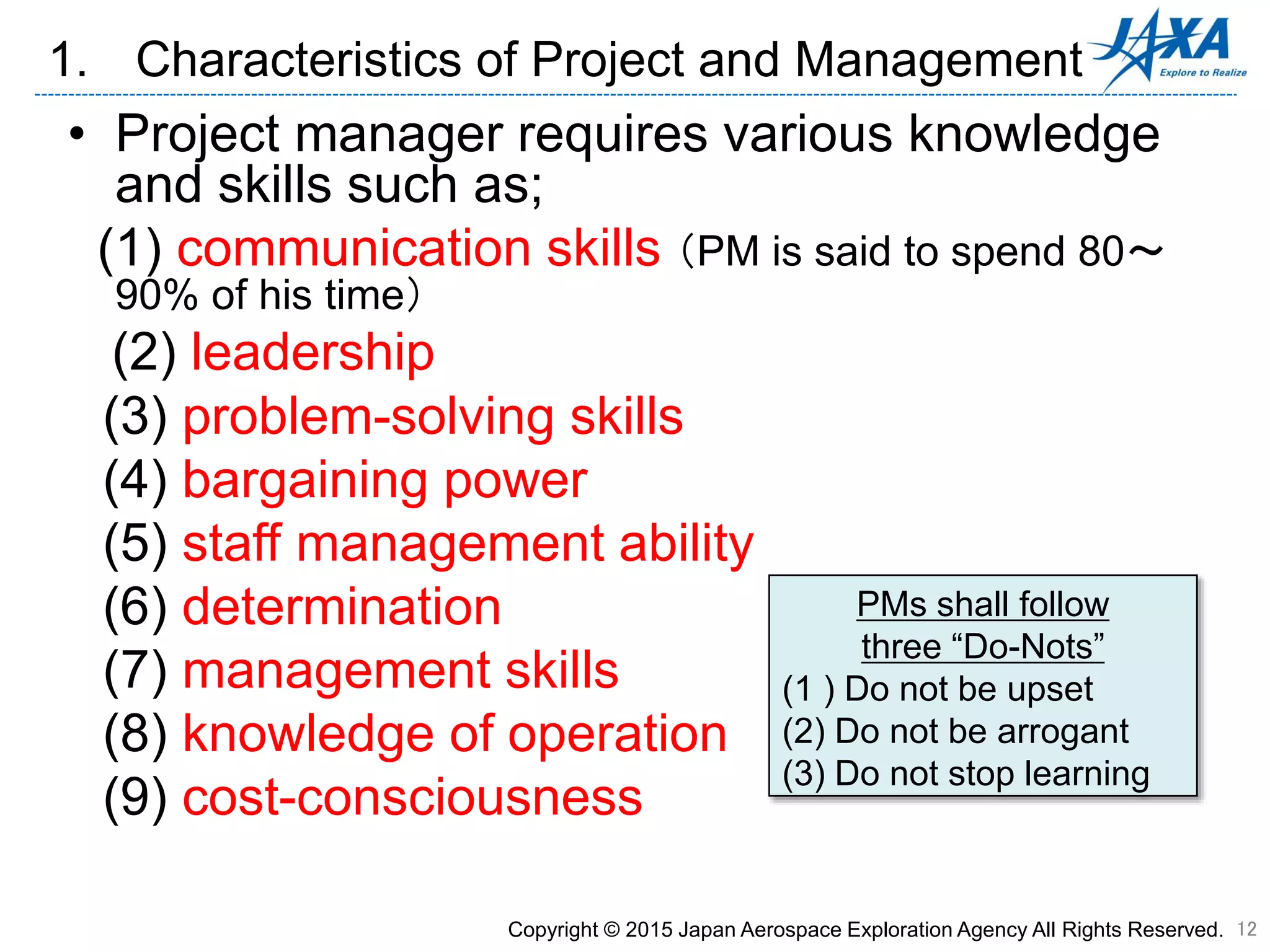 1. Characteristics of Project and Management

JAXA
Explore to Realize

• Project manager requires various knowledge and skills such as;

(1) communication skills（PM is said to spend 80～90% of his time）
(2) leadership
(3) problem-solving skills
(4) bargaining power
(5) staff management ability
(6) determination
(7) management skills
(8) knowledge of operation
(9) cost-consciousness

PMs shall follow three “Do-Nots”
(1 ) Do not be upset
(2) Do not be arrogant
(3) Do not stop learning

Copyright © 2015 Japan Aerospace Exploration Agency All Rights Reserved. 12